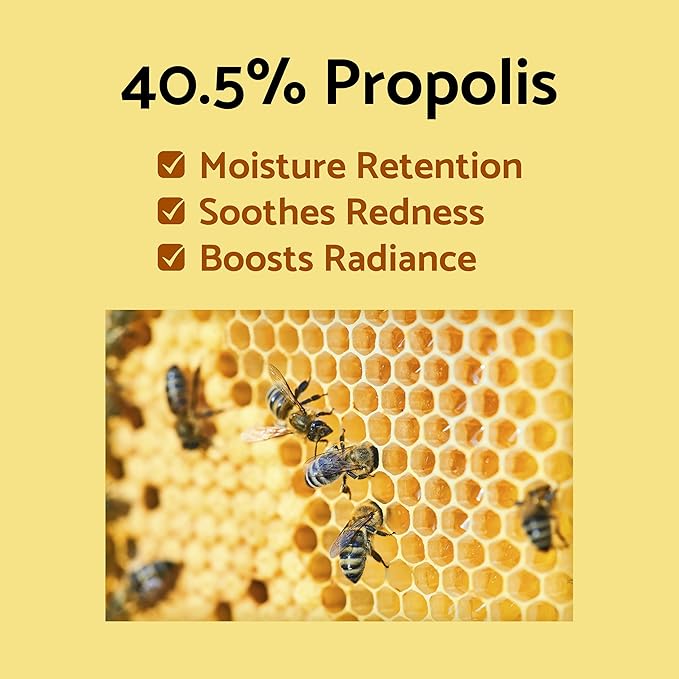 40.5% Propolis

☑ Moisture Retention
☑ Soothes Redness
☑ Boosts Radiance